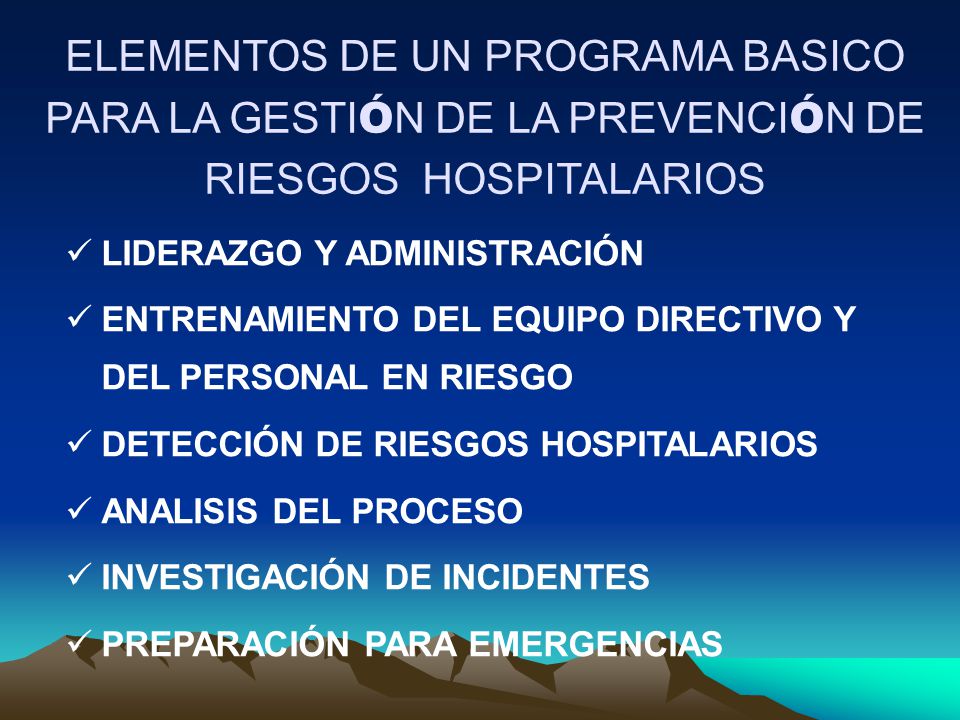 ELEMENTOS DE UN PROGRAMA BASICO PARA LA GESTIÓN DE LA PREVENCIÓN DE RIESGOS HOSPITALARIOS

✓ LIDERAZGO Y ADMINISTRACIÓN
✓ ENTRENAMIENTO DEL EQUIPO DIRECTIVO Y DEL PERSONAL EN RIESGO
✓ DETECCIÓN DE RIESGOS HOSPITALARIOS
✓ ANALISIS DEL PROCESO
✓ INVESTIGACIÓN DE INCIDENTES
✓ PREPARACIÓN PARA EMERGENCIAS